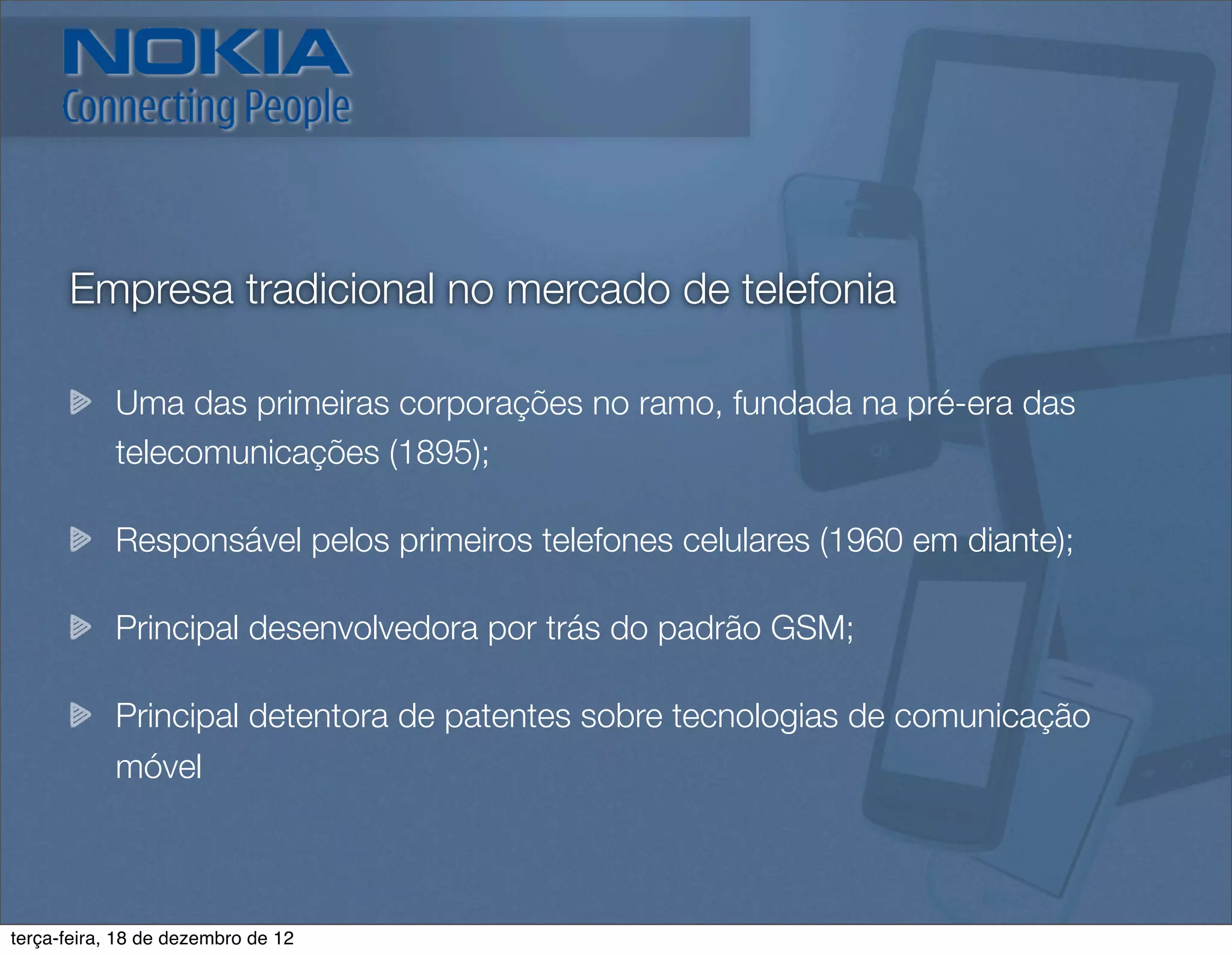 NOKIA
Connecting People

Empresa tradicional no mercado de telefonia

Uma das primeiras corporações no ramo, fundada na pré-era das telecomunicações (1895);

Responsável pelos primeiros telefones celulares (1960 em diante);

Principal desenvolvedora por trás do padrão GSM;

Principal detentora de patentes sobre tecnologias de comunicação móvel

terça-feira, 18 de dezembro de 12